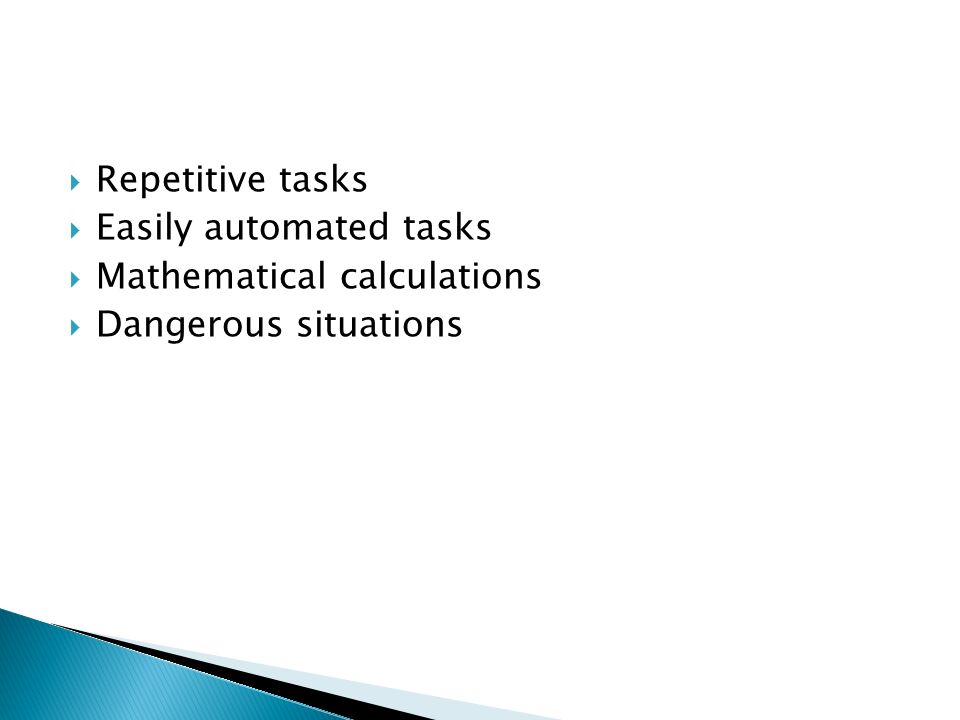 Repetitive tasks
Easily automated tasks
Mathematical calculations
Dangerous situations